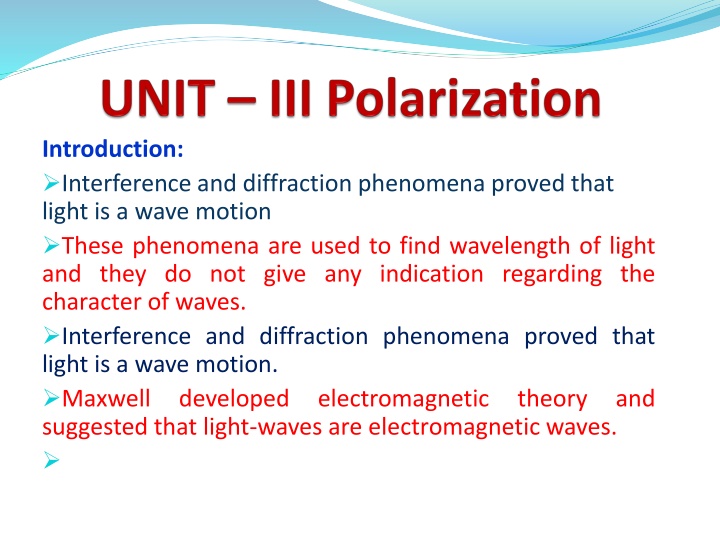 UNIT – III Polarization

Introduction:

➢Interference and diffraction phenomena proved that light is a wave motion

➢These phenomena are used to find wavelength of light and they do not give any indication regarding the character of waves.

➢Interference and diffraction phenomena proved that light is a wave motion.

➢Maxwell developed electromagnetic theory and suggested that light-waves are electromagnetic waves.

➢